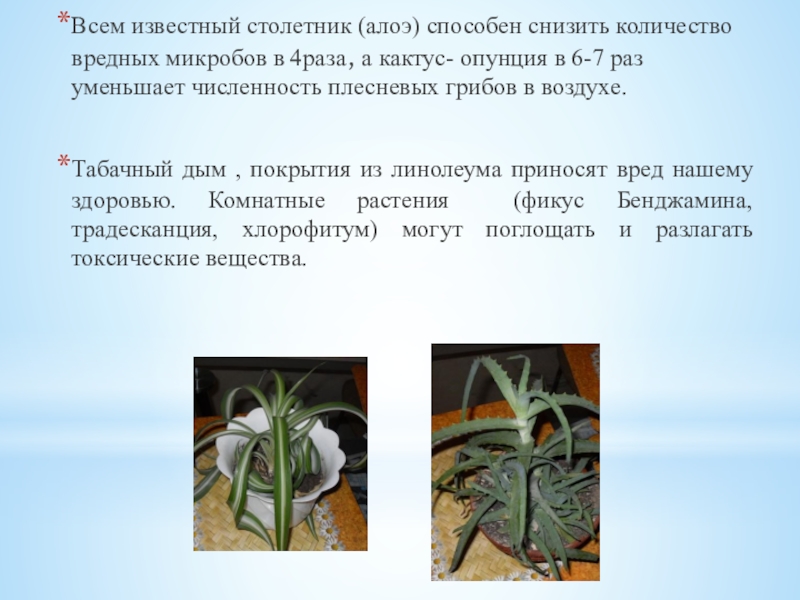 *Всем известный столетник (алоэ) способен снизить количество вредных микробов в 4раза, а кактус- опунция в 6-7 раз уменьшает численность плесневых грибов в воздухе.

*Табачный дым , покрытия из линолеума приносят вред нашему здоровью. Комнатные растения (фикус Бенджамина, традесканция, хлорофитум) могут поглощать и разлагать токсические вещества.